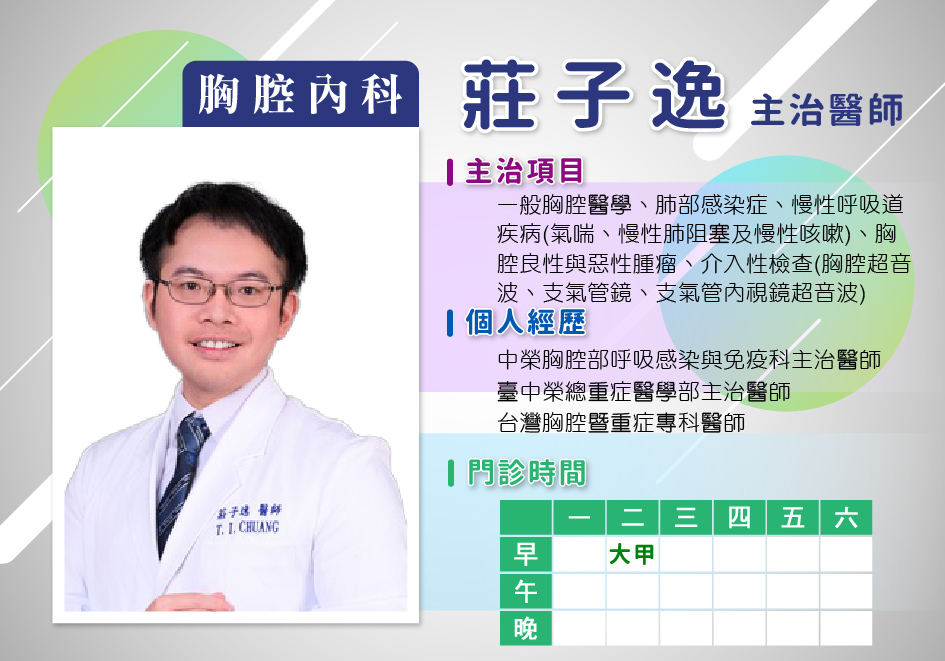 胸腔內科

莊子逸 主治醫師

主治項目

一般胸腔醫學、肺部感染症、慢性呼吸道疾病(氣喘、慢性肺阻塞及慢性咳嗽)、胸腔良性與惡性腫瘤、介入性檢查(胸腔超音波、支氣管鏡、支氣管內視鏡超音波)

個人經歷

中榮胸腔部呼吸感染與免疫科主治醫師
臺中榮總重症醫學部主治醫師
台灣胸腔暨重症專科醫師

門診時間

| | 一 | 二 | 三 | 四 | 五 | 六 |
|---|---|---|---|---|---|---|
| 早 | | 大甲 | | | | |
| 午 | | | | | | |
| 晚 | | | | | | |

莊子逸 醫師
T. I. CHUANG